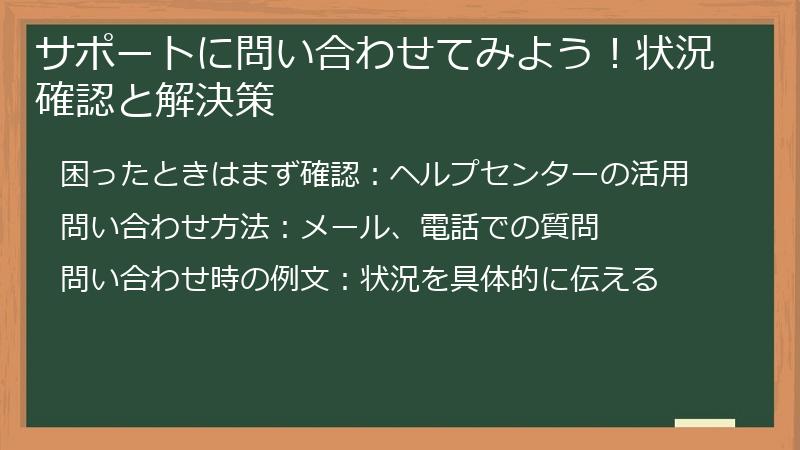 サポートに問い合わせてみよう！状況確認と解決策

困ったときはまず確認：ヘルプセンターの活用

問い合わせ方法：メール、電話での質問

問い合わせ時の例文：状況を具体的に伝える